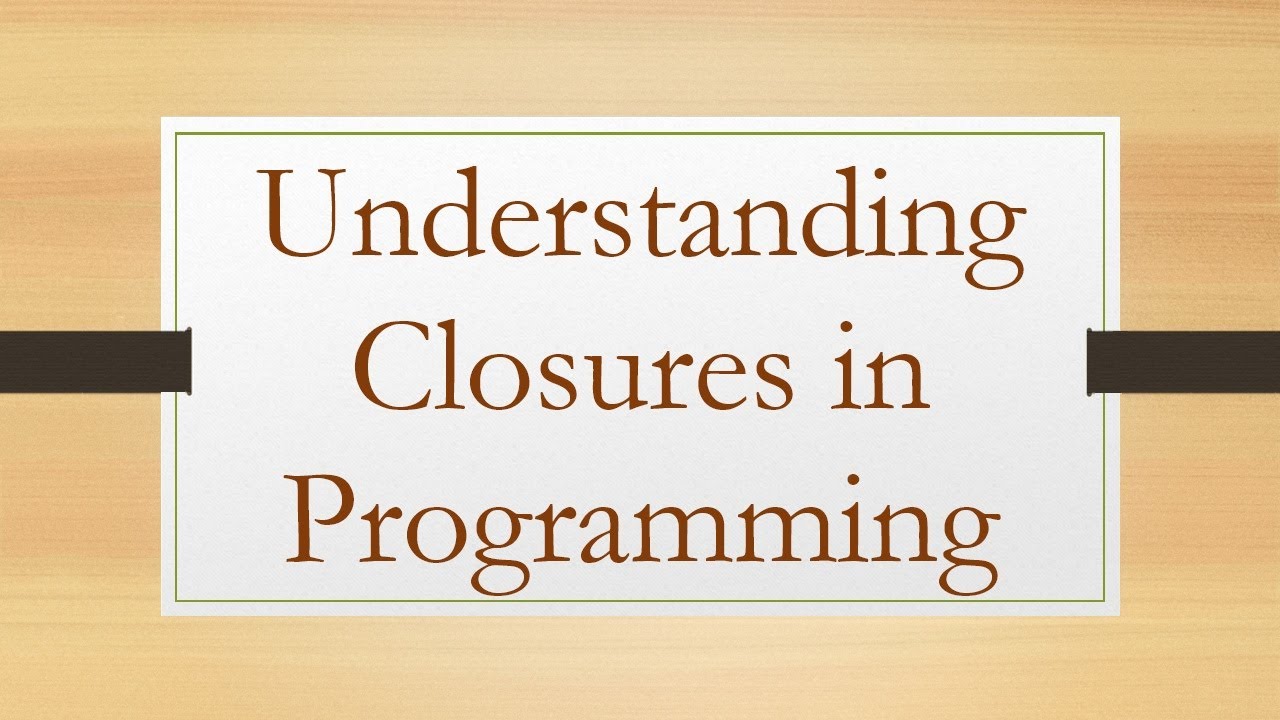 Understanding Closures in Programming